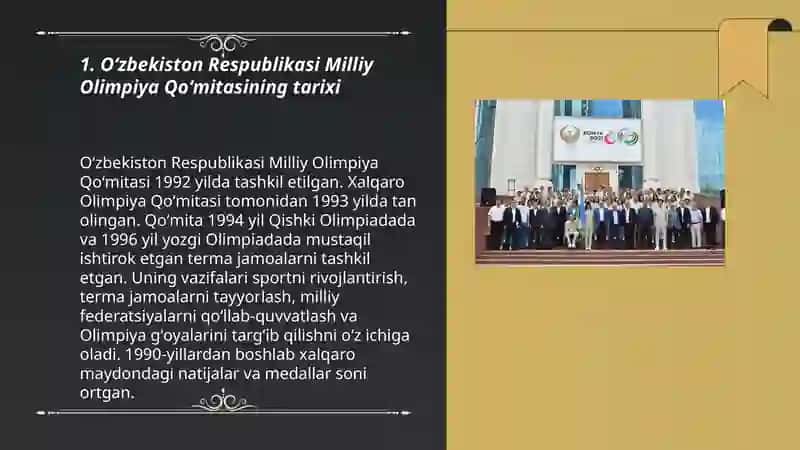 1. O‘zbekiston Respublikasi Milliy Olimpiya Qo‘mitasining tarixi

O‘zbekiston Respublikasi Milliy Olimpiya Qo‘mitasi 1992 yilda tashkil etilgan. Xalqaro Olimpiya Qo‘mitasi tomonidan 1993 yilda tan olingan. Qo‘mita 1994 yil Qishki Olimpiadada va 1996 yil yozgi Olimpiadada mustaqil ishtirok etgan terma jamoalarni tashkil etgan. Uning vazifalari sportni rivojlantirish, terma jamoalarni tayyorlash, milliy federatsiyalarni qo‘llab-quvvatlash va Olimpiya g‘oyalarini targ‘ib qilishni o‘z ichiga oladi. 1990-yillardan boshlab xalqaro maydondagi natijalar va medallar soni ortgan.